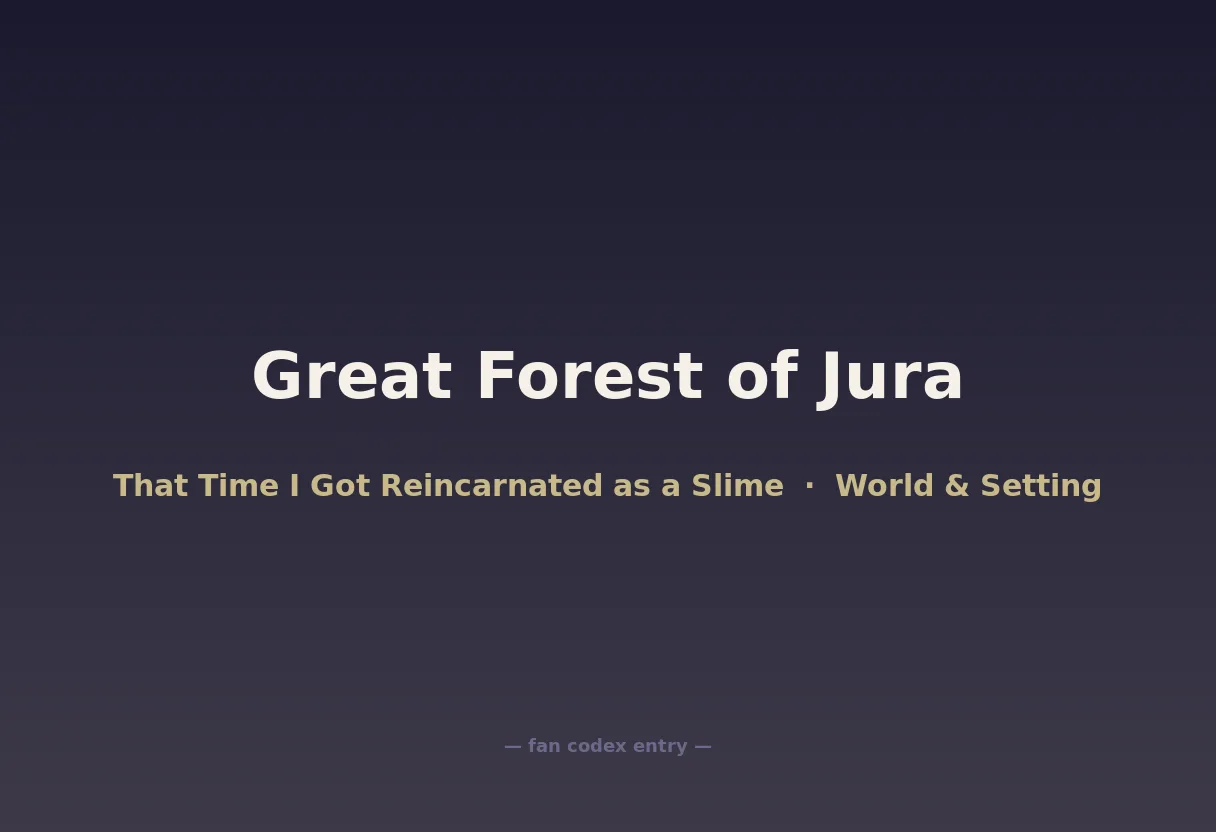 Great Forest of Jura

That Time I Got Reincarnated as a Slime · World & Setting

— fan codex entry —